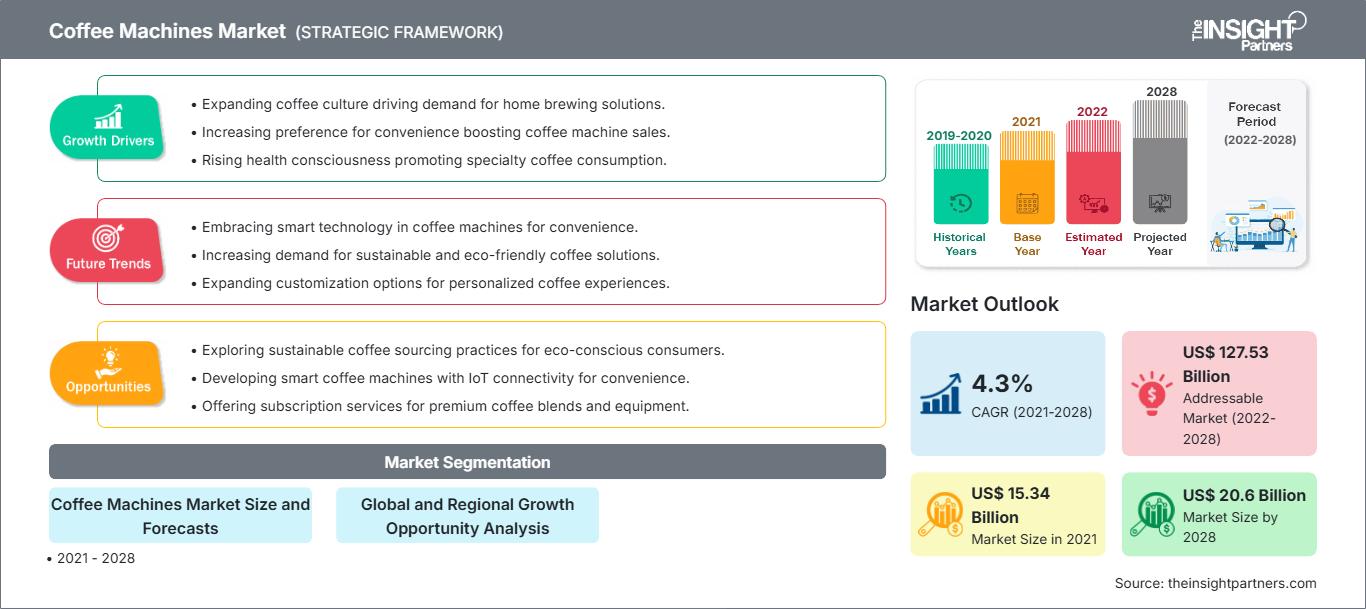 Coffee Machines Market (STRATEGIC FRAMEWORK)

The INSIGHT Partners

Growth Drivers

• Expanding coffee culture driving demand for home brewing solutions.
• Increasing preference for convenience boosting coffee machine sales.
• Rising health consciousness promoting specialty coffee consumption.

Future Trends

• Embracing smart technology in coffee machines for convenience.
• Increasing demand for sustainable and eco-friendly coffee solutions.
• Expanding customization options for personalized coffee experiences.

Opportunities

• Exploring sustainable coffee sourcing practices for eco-conscious consumers.
• Developing smart coffee machines with IoT connectivity for convenience.
• Offering subscription services for premium coffee blends and equipment.

Market Segmentation

Coffee Machines Market Size and Forecasts

Global and Regional Growth Opportunity Analysis

• 2021 - 2028

2019-2020 Historical Years
2021 Base Year
2022 Estimated Year
2028 Projected Year

Forecast Period (2022-2028)

Market Outlook

4.3% CAGR (2021-2028)

US$ 127.53 Billion Addressable Market (2022-2028)

US$ 15.34 Billion Market Size in 2021

US$ 20.6 Billion Market Size by 2028

Source: theinsightpartners.com